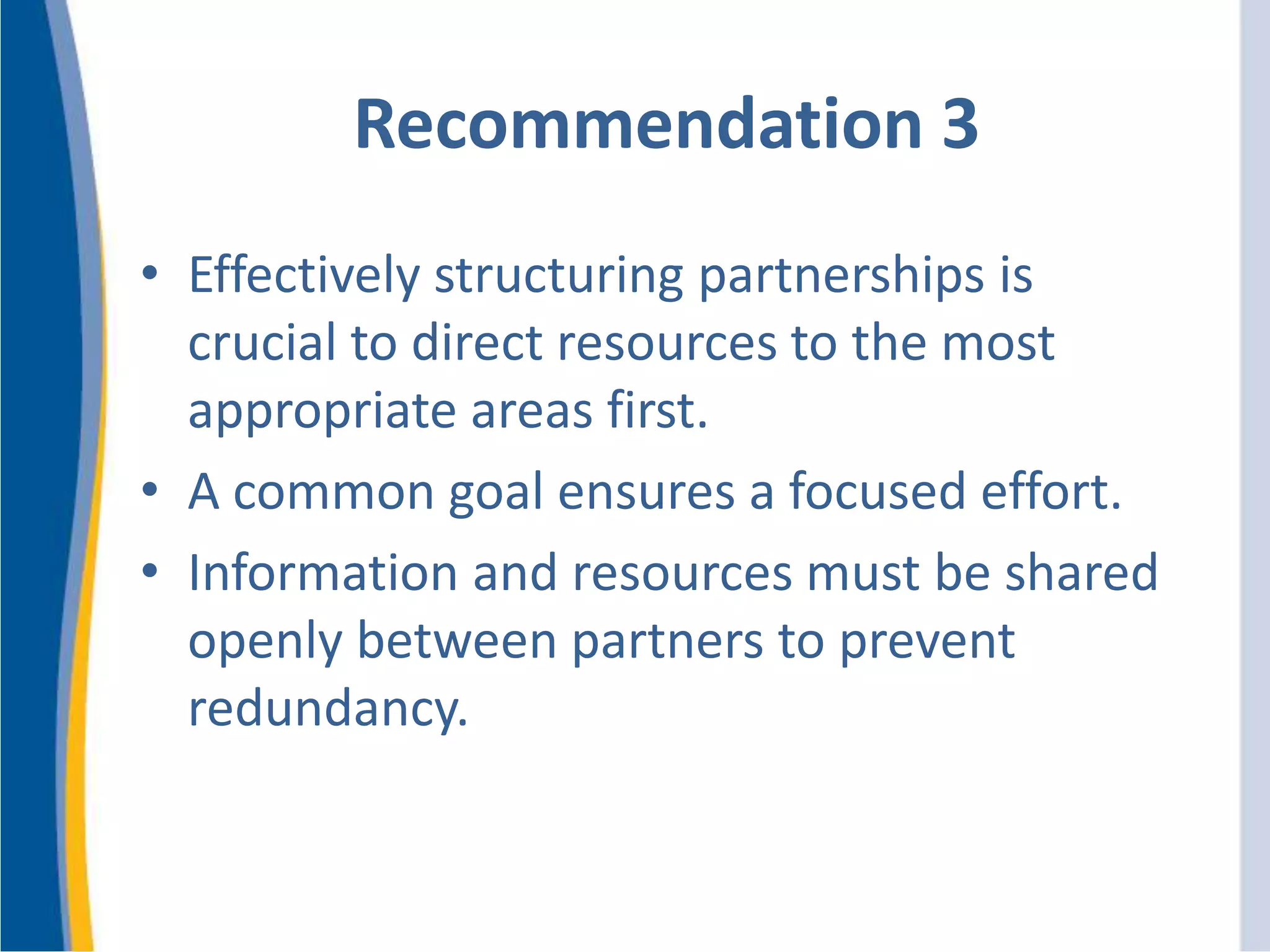 Recommendation 3

• Effectively structuring partnerships is crucial to direct resources to the most appropriate areas first.
• A common goal ensures a focused effort.
• Information and resources must be shared openly between partners to prevent redundancy.